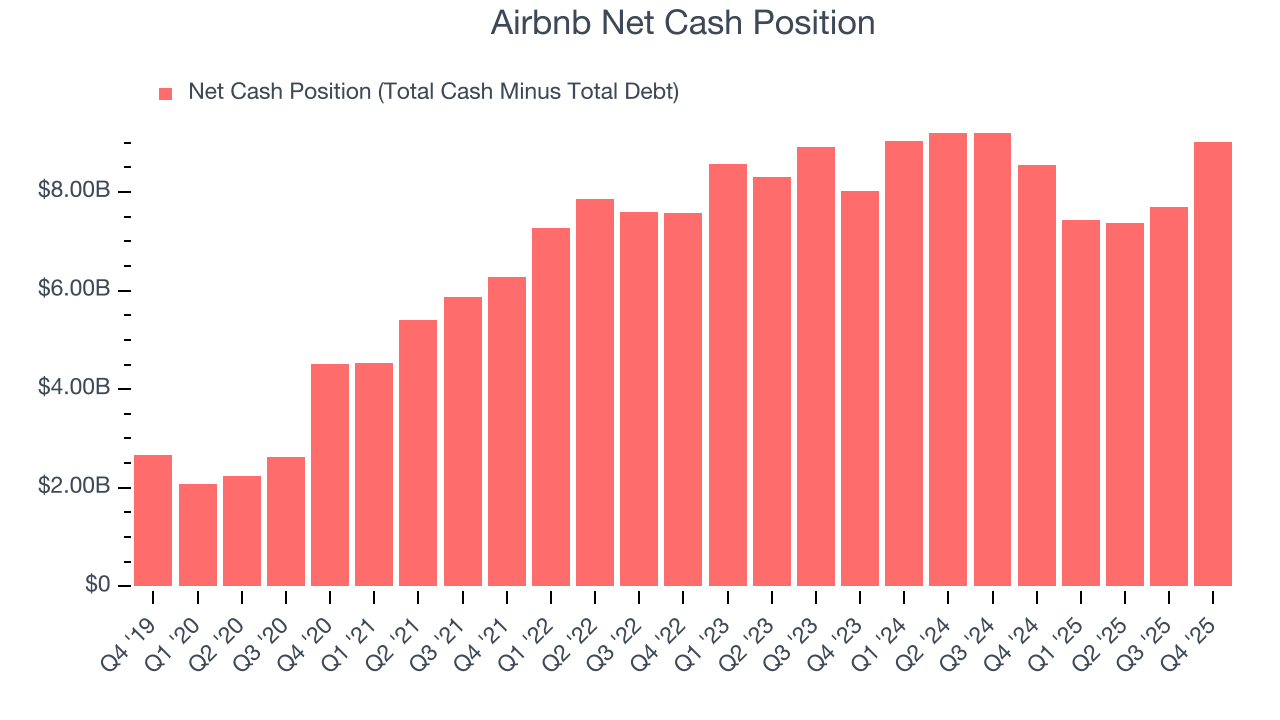 Airbnb Net Cash Position

Net Cash Position (Total Cash Minus Total Debt)

$8.00B
$6.00B
$4.00B
$2.00B
$0

Q4 '19
Q1 '20
Q2 '20
Q3 '20
Q4 '20
Q1 '21
Q2 '21
Q3 '21
Q4 '21
Q1 '22
Q2 '22
Q3 '22
Q4 '22
Q1 '23
Q2 '23
Q3 '23
Q4 '23
Q1 '24
Q2 '24
Q3 '24
Q4 '24
Q1 '25
Q2 '25
Q3 '25
Q4 '25